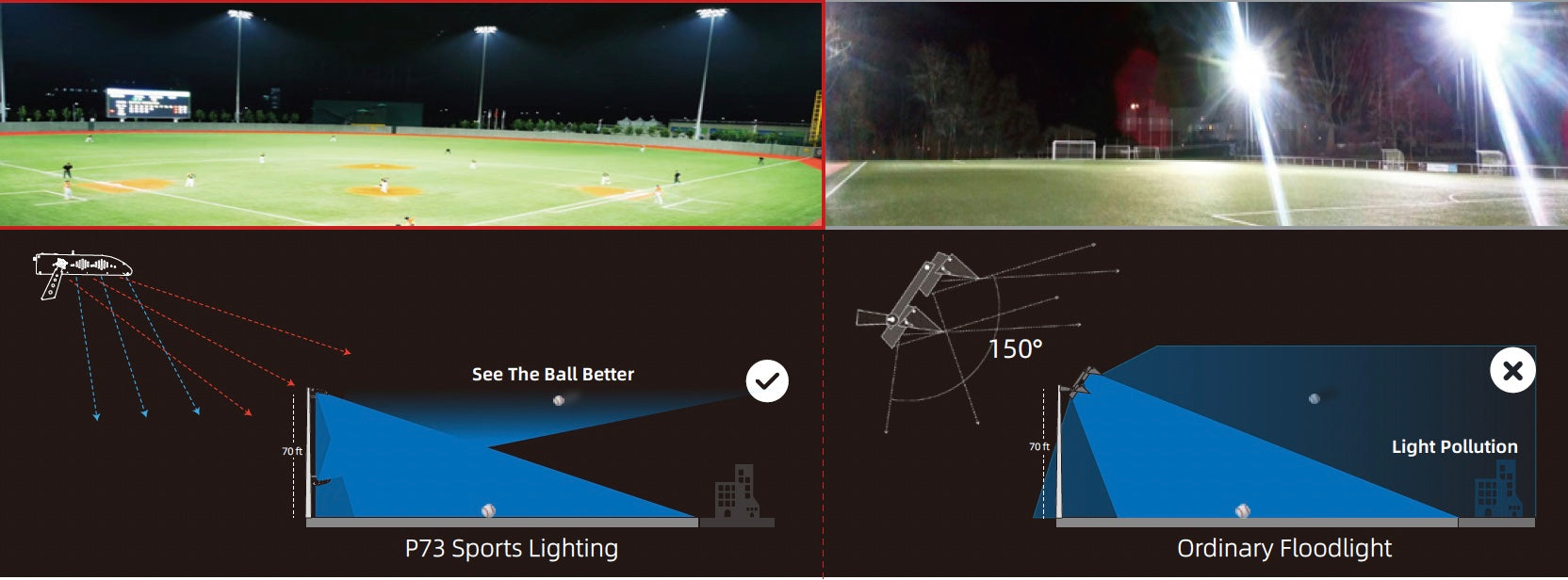 See The Ball Better

70 ft

P73 Sports Lighting

150°

70 ft

Light Pollution

Ordinary Floodlight